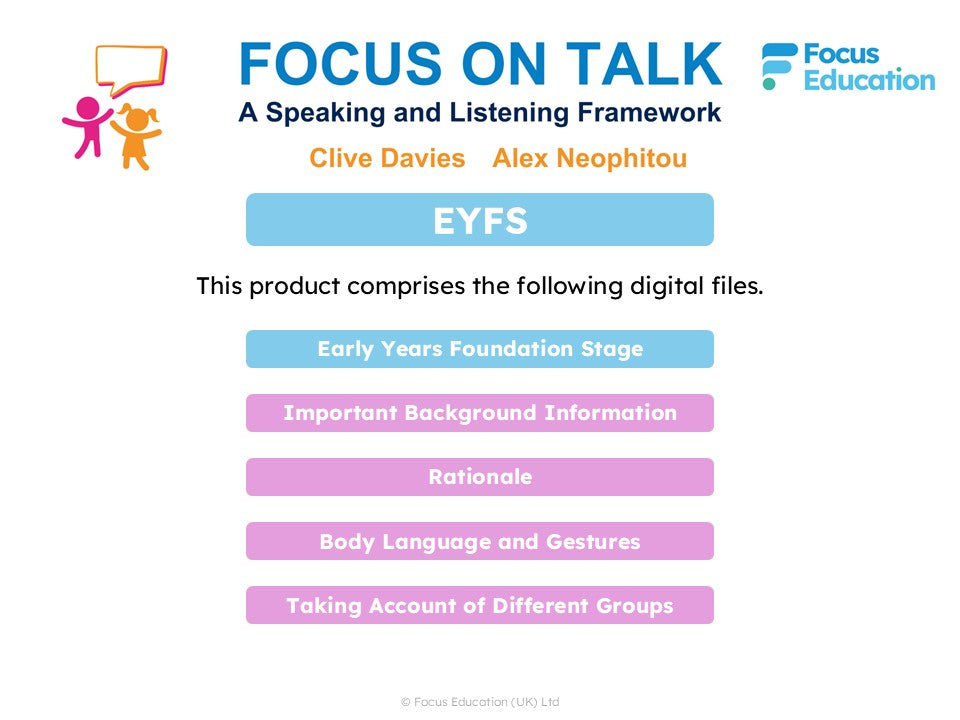 FOCUS ON TALK
A Speaking and Listening Framework

Focus Education

Clive Davies Alex Neophitou

EYFS

This product comprises the following digital files.

Early Years Foundation Stage

Important Background Information

Rationale

Body Language and Gestures

Taking Account of Different Groups

© Focus Education (UK) Ltd